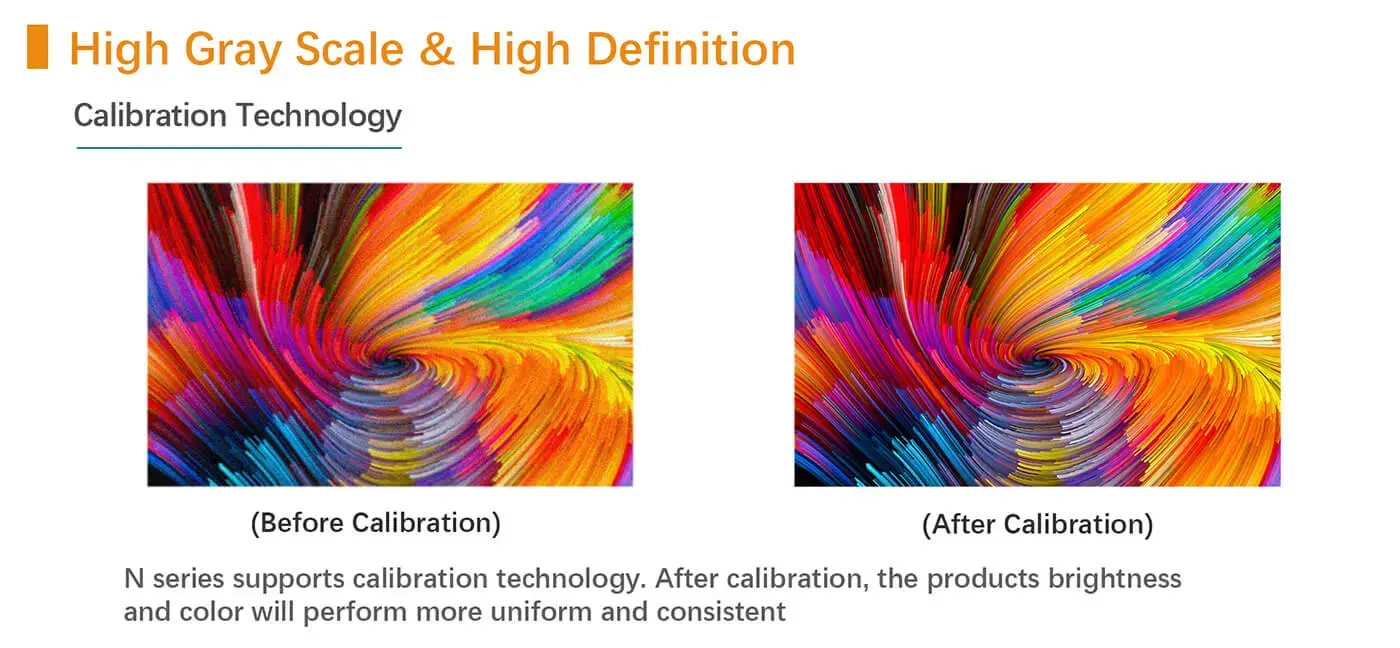 High Gray Scale & High Definition

Calibration Technology

(Before Calibration)

(After Calibration)

N series supports calibration technology. After calibration, the products brightness and color will perform more uniform and consistent